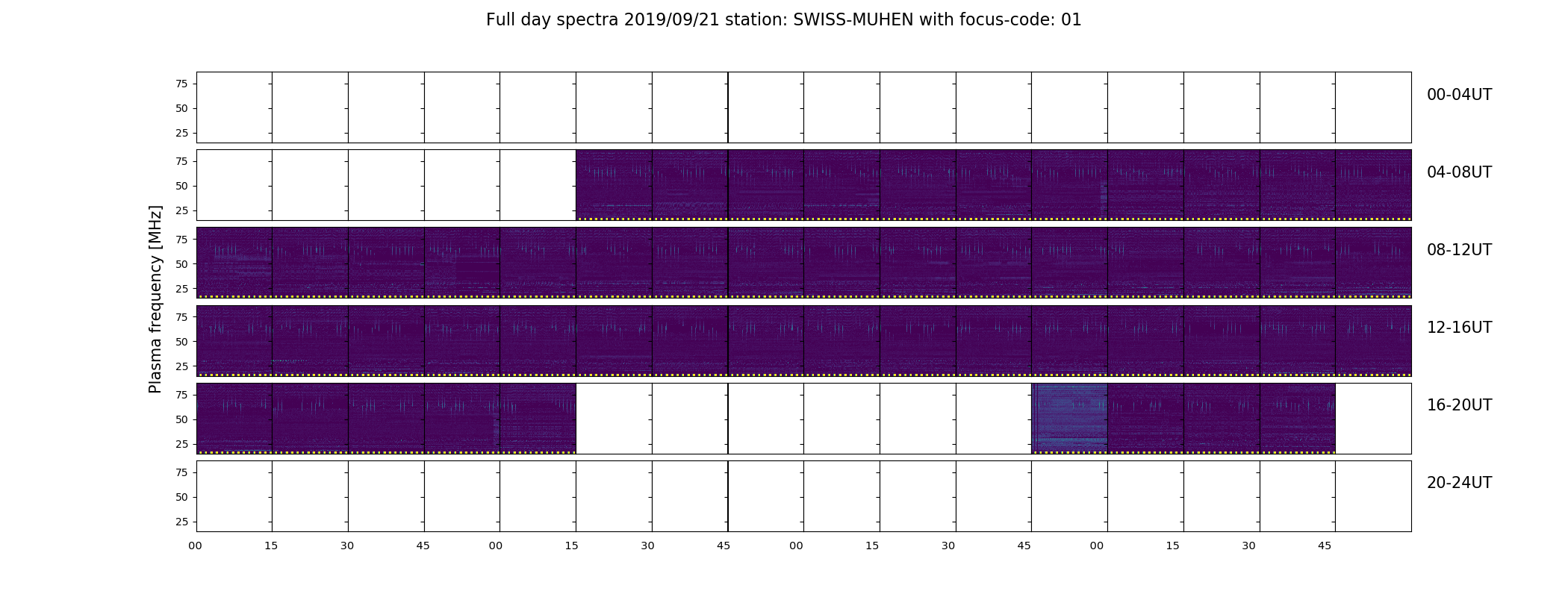 Full day spectra 2019/09/21 station: SWISS-MUHEN with focus-code: 01

Plasma frequency [MHz]

75
50
25
00-04UT

75
50
25
04-08UT

75
50
25
08-12UT

75
50
25
12-16UT

75
50
25
16-20UT

75
50
25
20-24UT

00 15 30 45 00 15 30 45 00 15 30 45 00 15 30 45